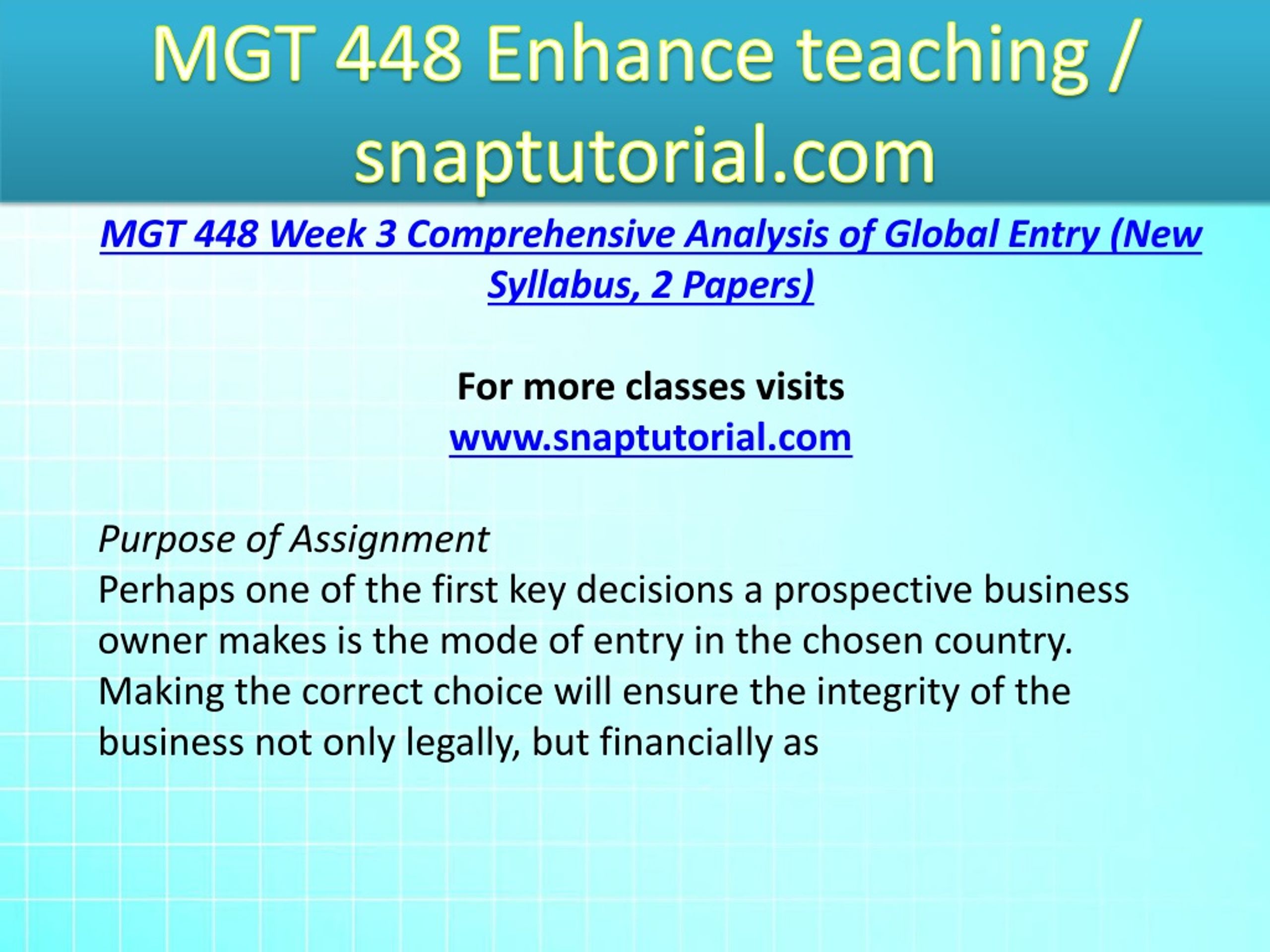 MGT 448 Enhance teaching / snaptutorial.com

MGT 448 Week 3 Comprehensive Analysis of Global Entry (New Syllabus, 2 Papers)

For more classes visits
www.snaptutorial.com

Purpose of Assignment
Perhaps one of the first key decisions a prospective business owner makes is the mode of entry in the chosen country. Making the correct choice will ensure the integrity of the business not only legally, but financially as